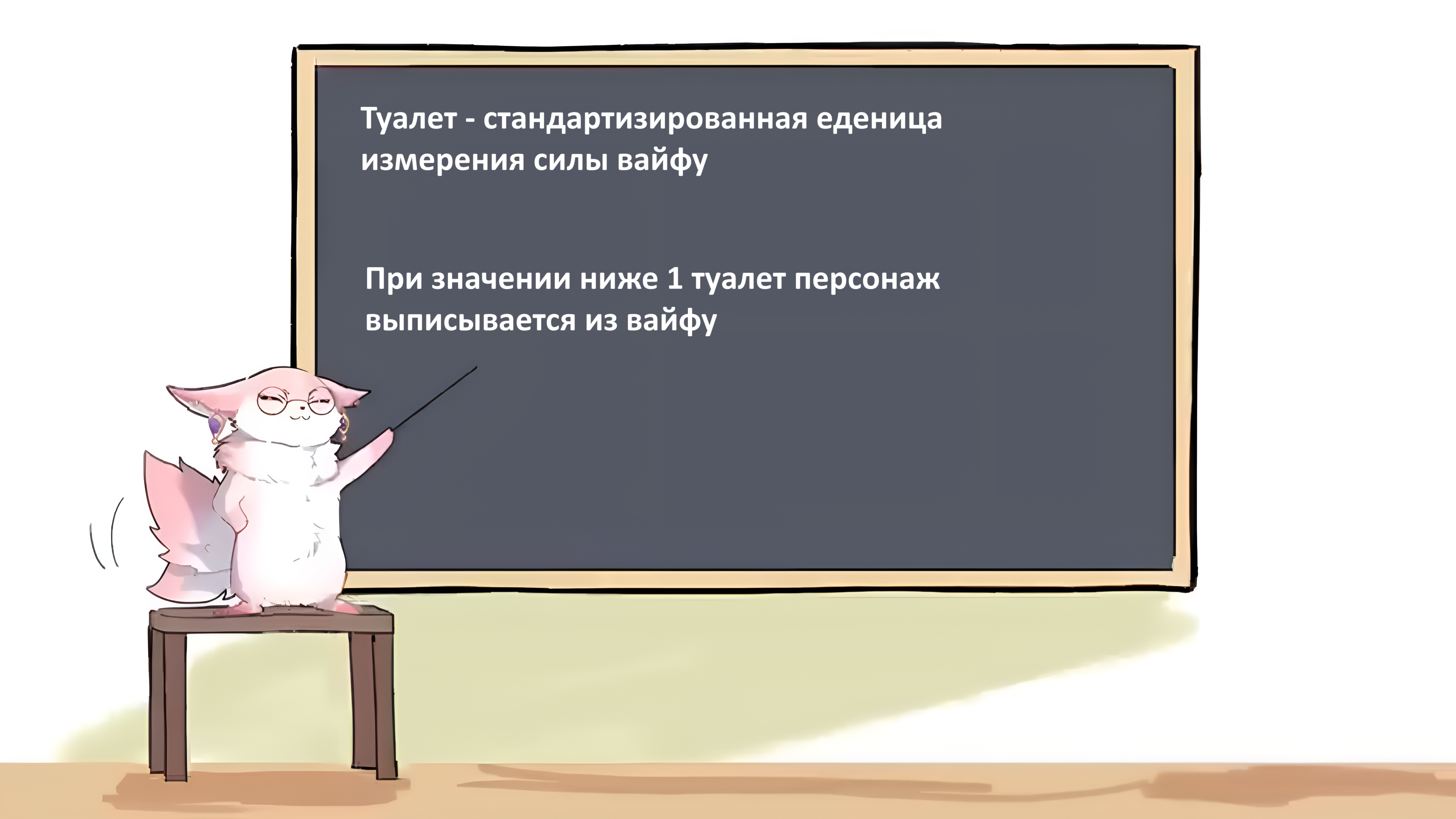 Туалет - стандартизированная еденица измерения силы вайфу

При значении ниже 1 туалет персонаж выписывается из вайфу